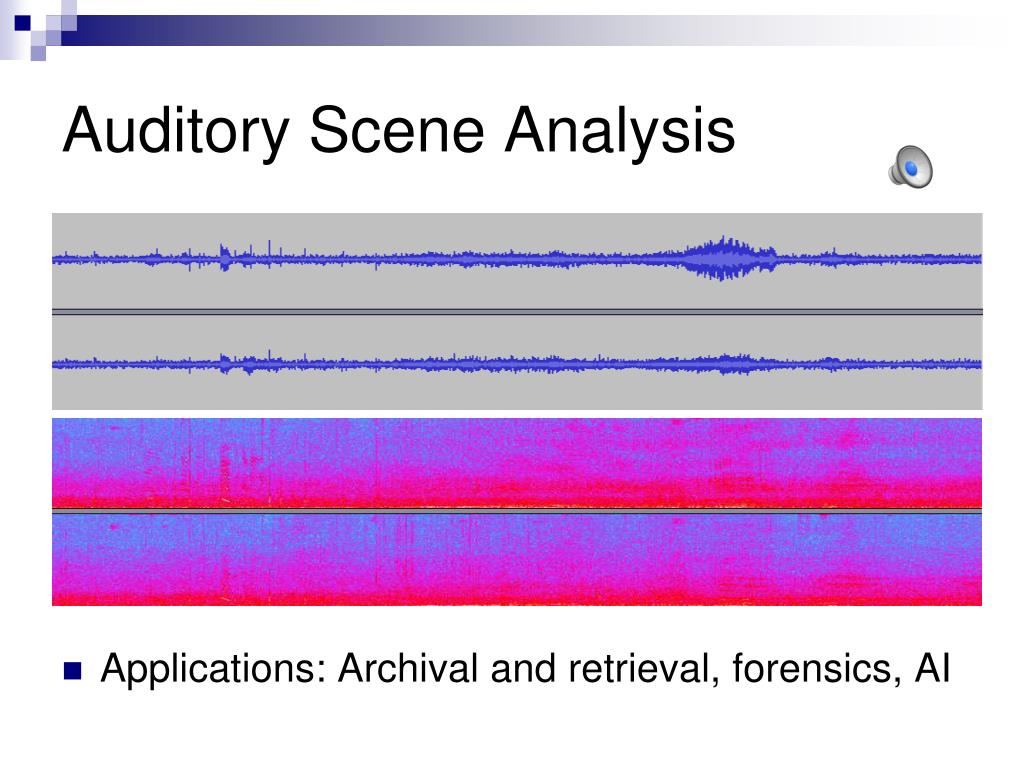 Auditory Scene Analysis

Applications: Archival and retrieval, forensics, AI